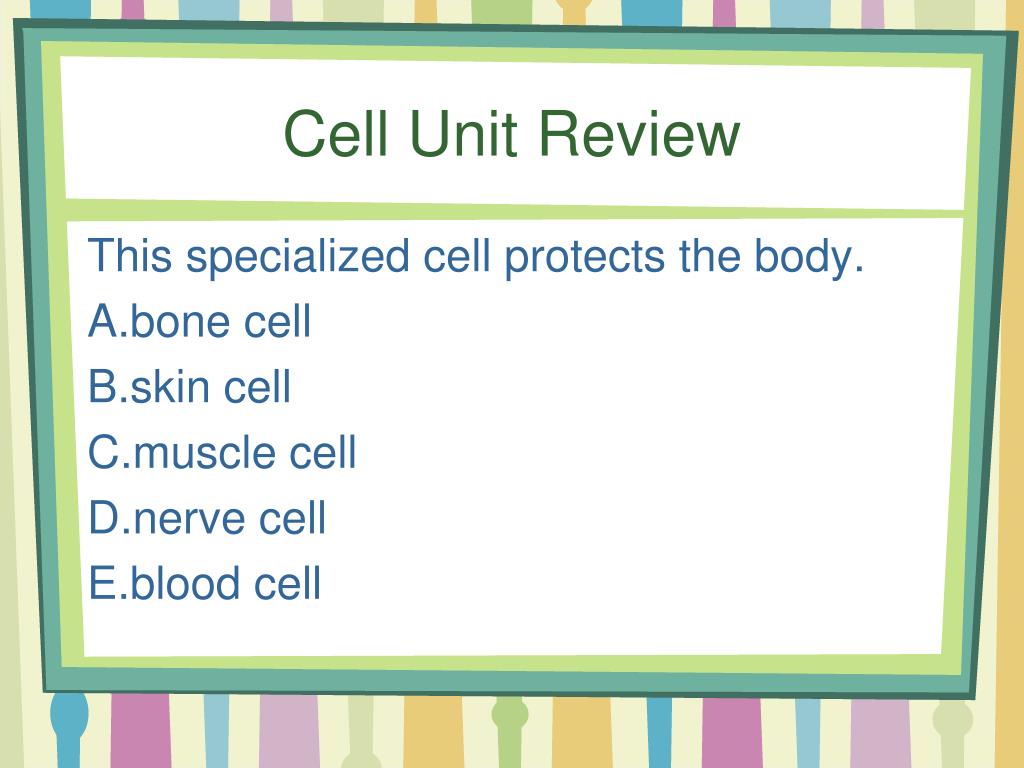 Cell Unit Review

This specialized cell protects the body.

A.bone cell

B.skin cell

C.muscle cell

D.nerve cell

E.blood cell